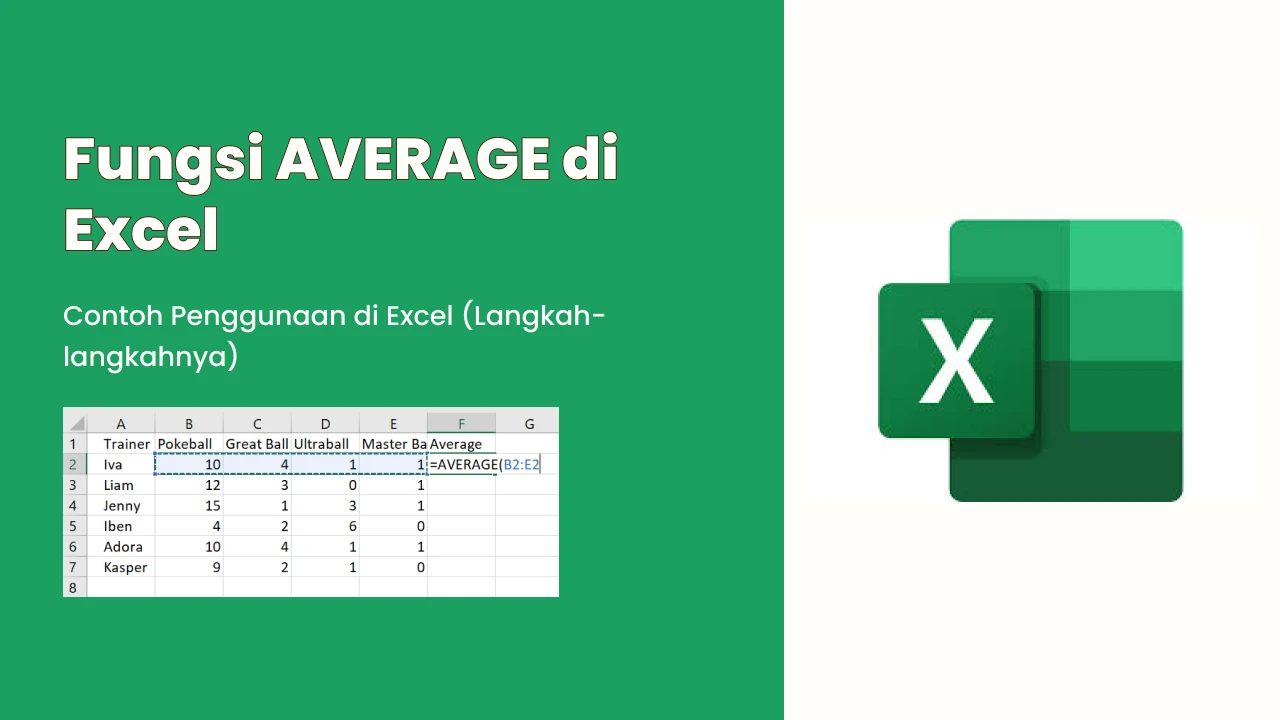 Fungsi AVERAGE di Excel

Contoh Penggunaan di Excel (Langkah-langkahnya)

| | A | B | C | D | E | F | G |
|---|---|---|---|---|---|---|---|
| 1 | Trainer | Pokeball | Great Ball | Ultraball | Master Ba | Average | |
| 2 | Iva | 10 | 4 | 1 | 1 | =AVERAGE(B2:E2 | |
| 3 | Liam | 12 | 3 | 0 | 1 | | |
| 4 | Jenny | 15 | 1 | 3 | 1 | | |
| 5 | Iben | 4 | 2 | 6 | 0 | | |
| 6 | Adora | 10 | 4 | 1 | 1 | | |
| 7 | Kasper | 9 | 2 | 1 | 0 | | |
| 8 | | | | | | | |

X